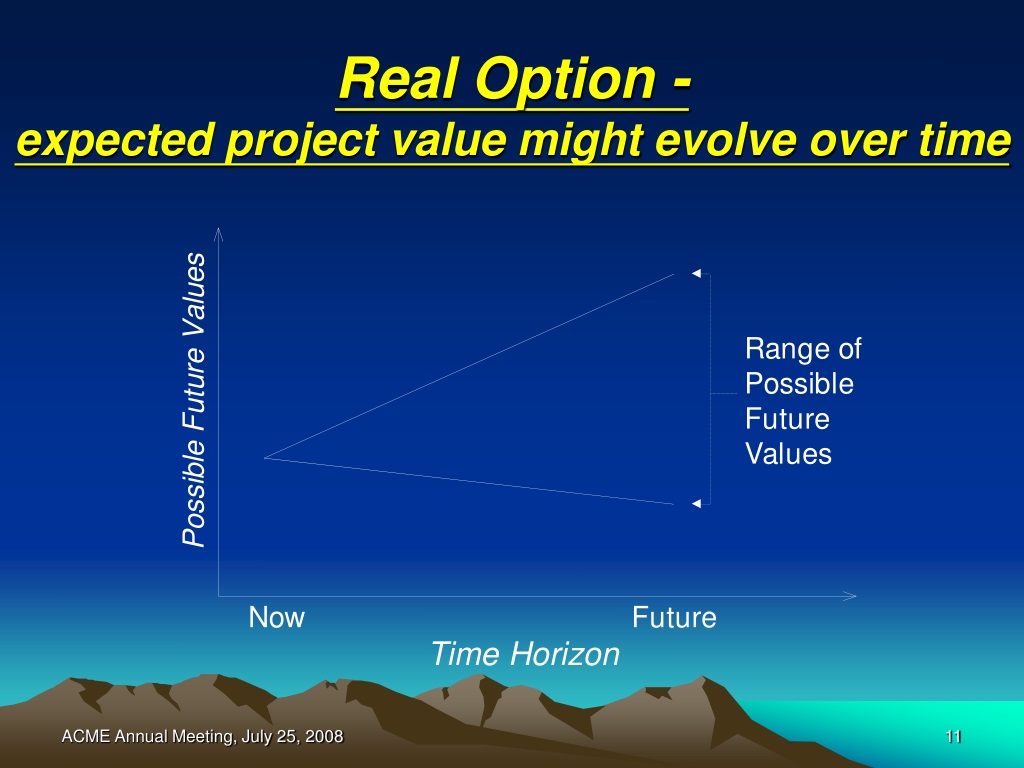 Real Option -
expected project value might evolve over time

Possible Future Values

Range of Possible Future Values

Now

Future

Time Horizon

ACME Annual Meeting, July 25, 2008

11